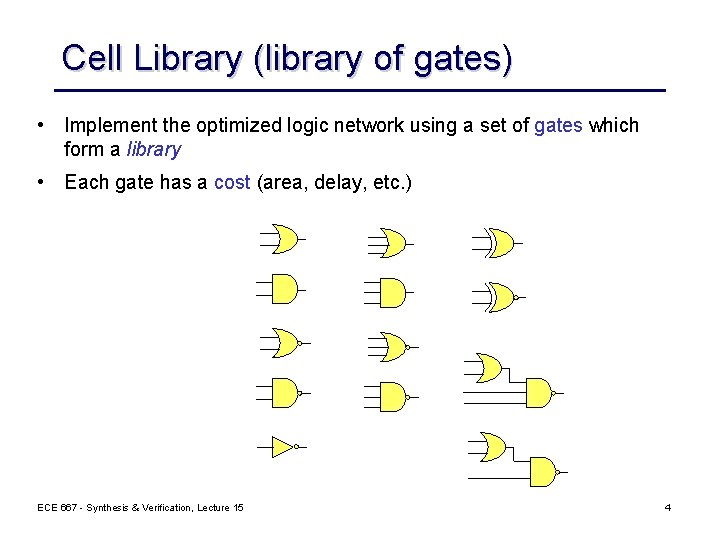 Cell Library (library of gates)

• Implement the optimized logic network using a set of gates which form a library

• Each gate has a cost (area, delay, etc.)

ECE 667 - Synthesis & Verification, Lecture 15

4